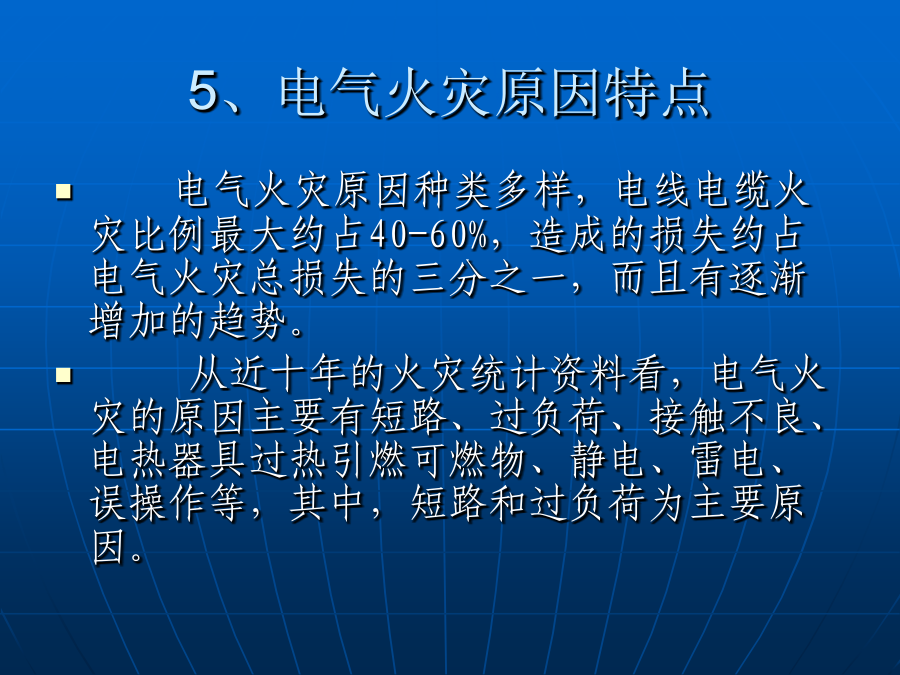 5、电气火灾原因特点

电气火灾原因种类多样，电线电缆火灾比例最大约占40-60%，造成的损失约占电气火灾总损失的三分之一，而且有逐渐增加的趋势。

从近十年的火灾统计资料看，电气火灾的原因主要有短路、过负荷、接触不良、电热器具过热引燃可燃物、静电、雷电、误操作等，其中，短路和过负荷为主要原因。